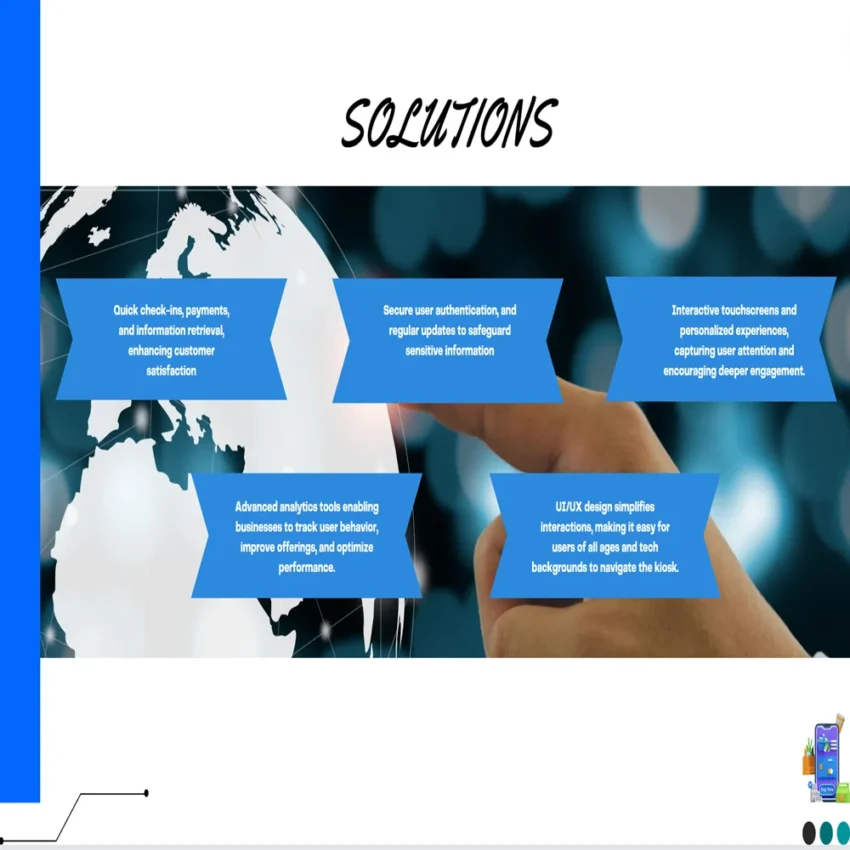 SOLUTIONS

Quick check-ins, payments, and information retrieval, enhancing customer satisfaction

Secure user authentication, and regular updates to safeguard sensitive information

Interactive touchscreens and personalized experiences, capturing user attention and encouraging deeper engagement.

Advanced analytics tools enabling businesses to track user behavior, improve offerings, and optimize performance.

UI/UX design simplifies interactions, making it easy for users of all ages and tech backgrounds to navigate the kiosk.